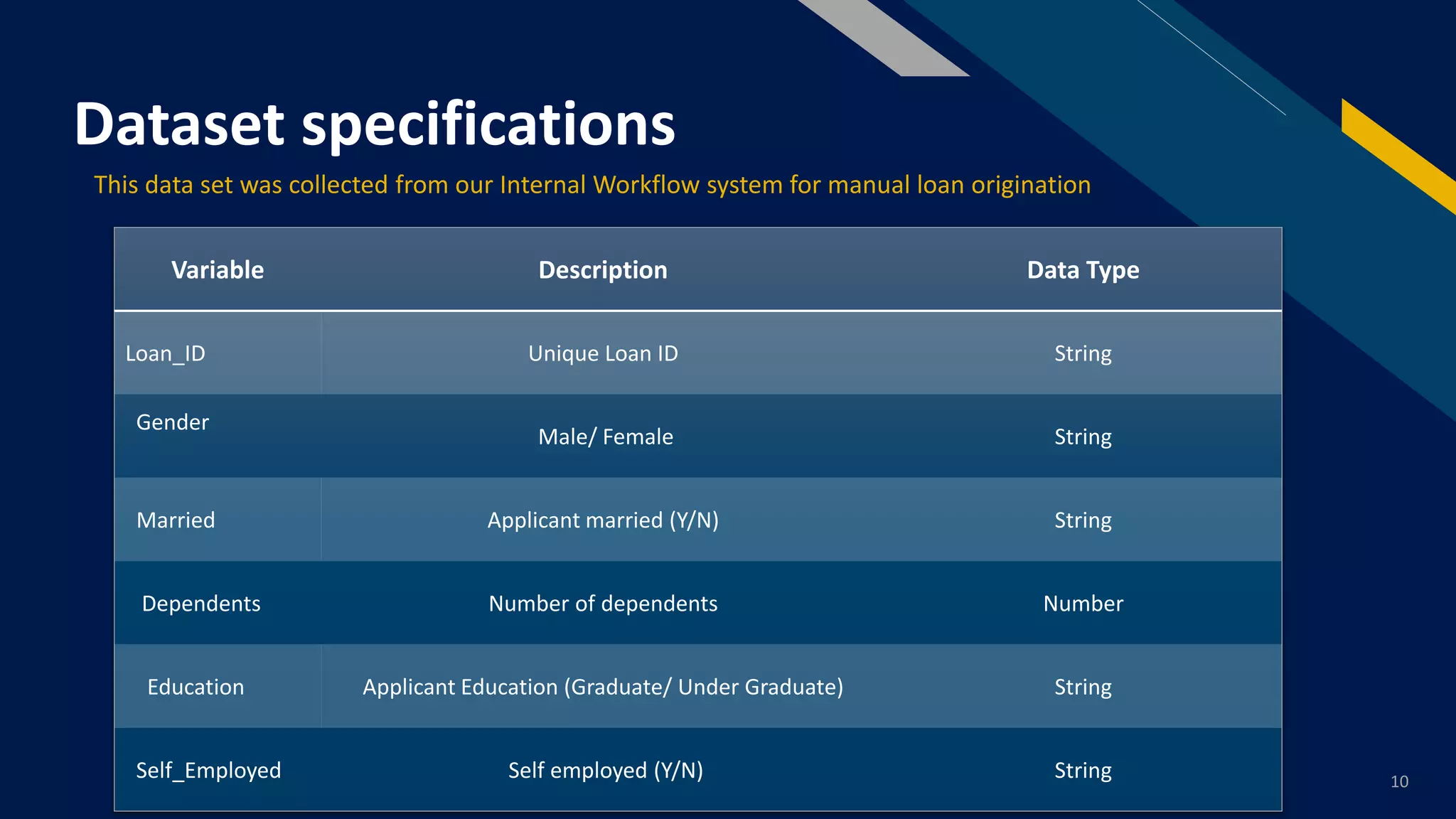 Dataset specifications

This data set was collected from our Internal Workflow system for manual loan origination

| Variable | Description | Data Type |
|---|---|---|
| Loan_ID | Unique Loan ID | String |
| Gender | Male/ Female | String |
| Married | Applicant married (Y/N) | String |
| Dependents | Number of dependents | Number |
| Education | Applicant Education (Graduate/ Under Graduate) | String |
| Self_Employed | Self employed (Y/N) | String |

10